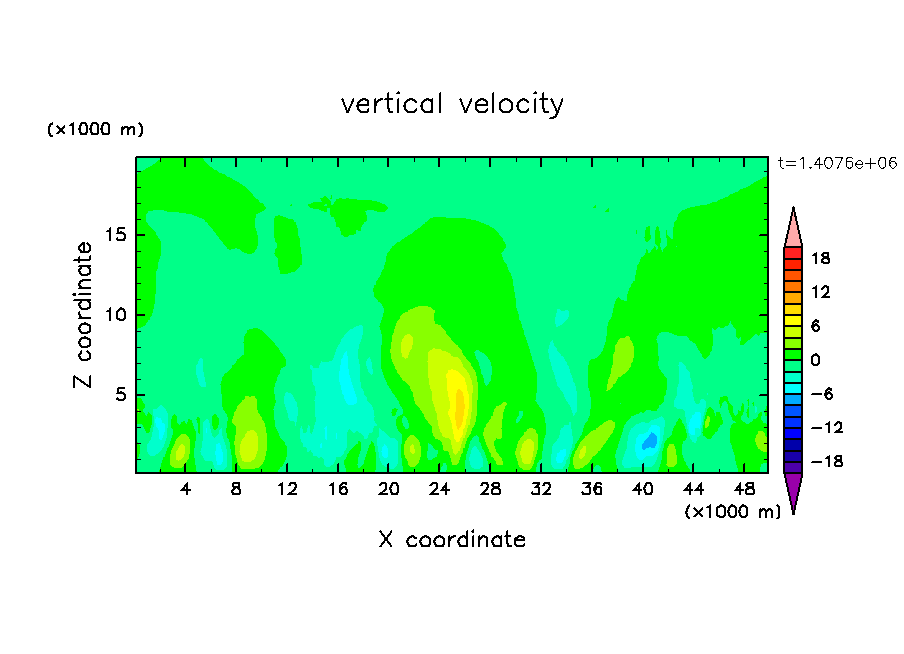 vertical velocity

(×1000 m)

t=1.4076e+06

Z coordinate

15
10
5

18
12
6
0
−6
−12
−18

4 8 12 16 20 24 28 32 36 40 44 48

(×1000 m)

X coordinate